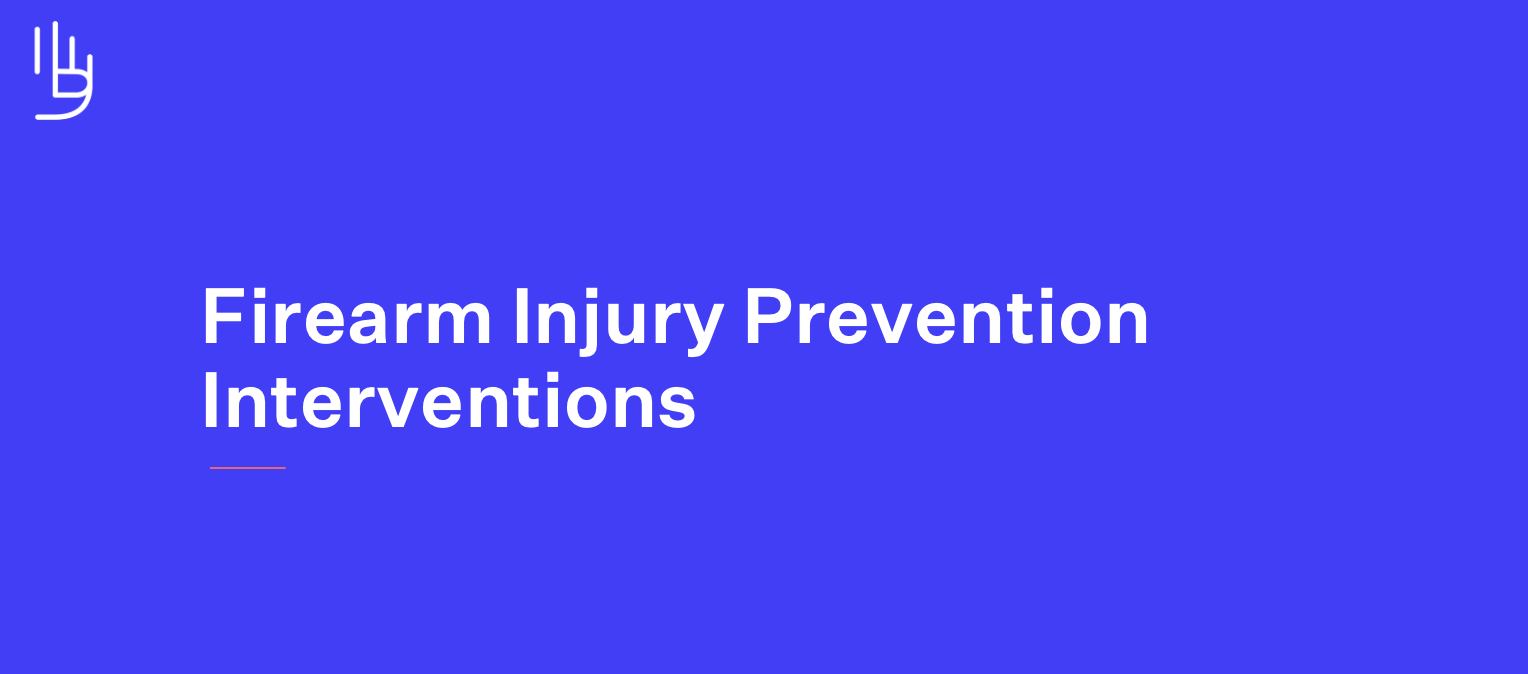 Firearm Injury Prevention Interventions